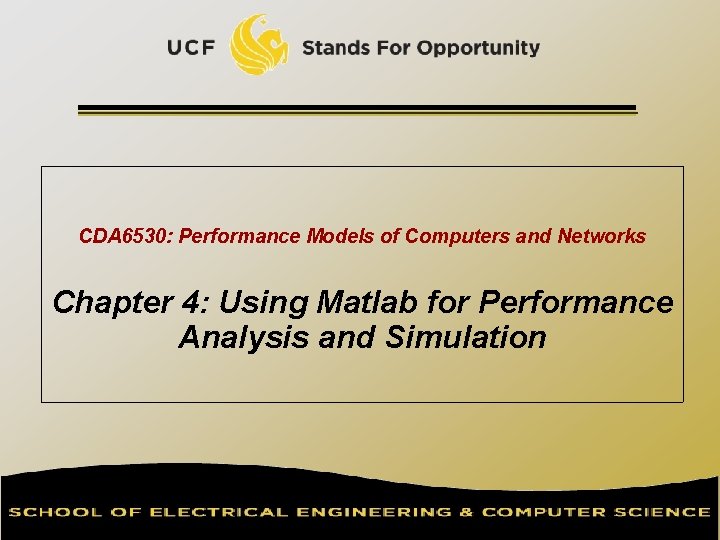 UCF Stands For Opportunity

CDA6530: Performance Models of Computers and Networks

Chapter 4: Using Matlab for Performance Analysis and Simulation

SCHOOL OF ELECTRICAL ENGINEERING & COMPUTER SCIENCE